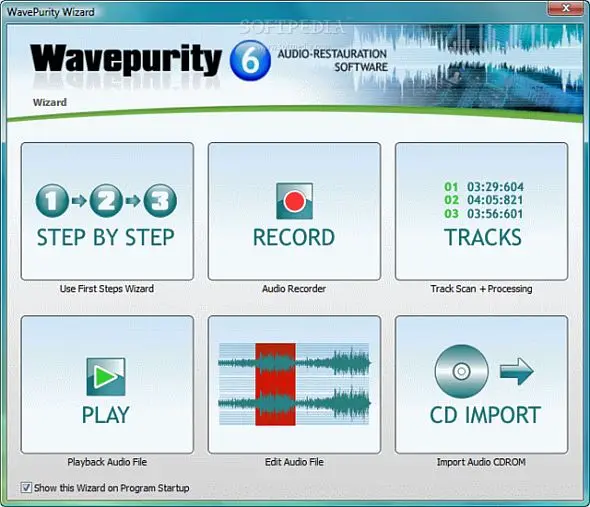 WavePurity Wizard

SOFTPEDIA

Wavepurity 6 AUDIO-RESTAURATION SOFTWARE

Wizard

1 2 3
STEP BY STEP
Use First Steps Wizard

RECORD
Audio Recorder

01 03:29:604
02 04:05:821
03 03:56:601
TRACKS
Track Scan + Processing

PLAY
Playback Audio File

Edit Audio File

CD IMPORT
Import Audio CDROM

Show this Wizard on Program Startup